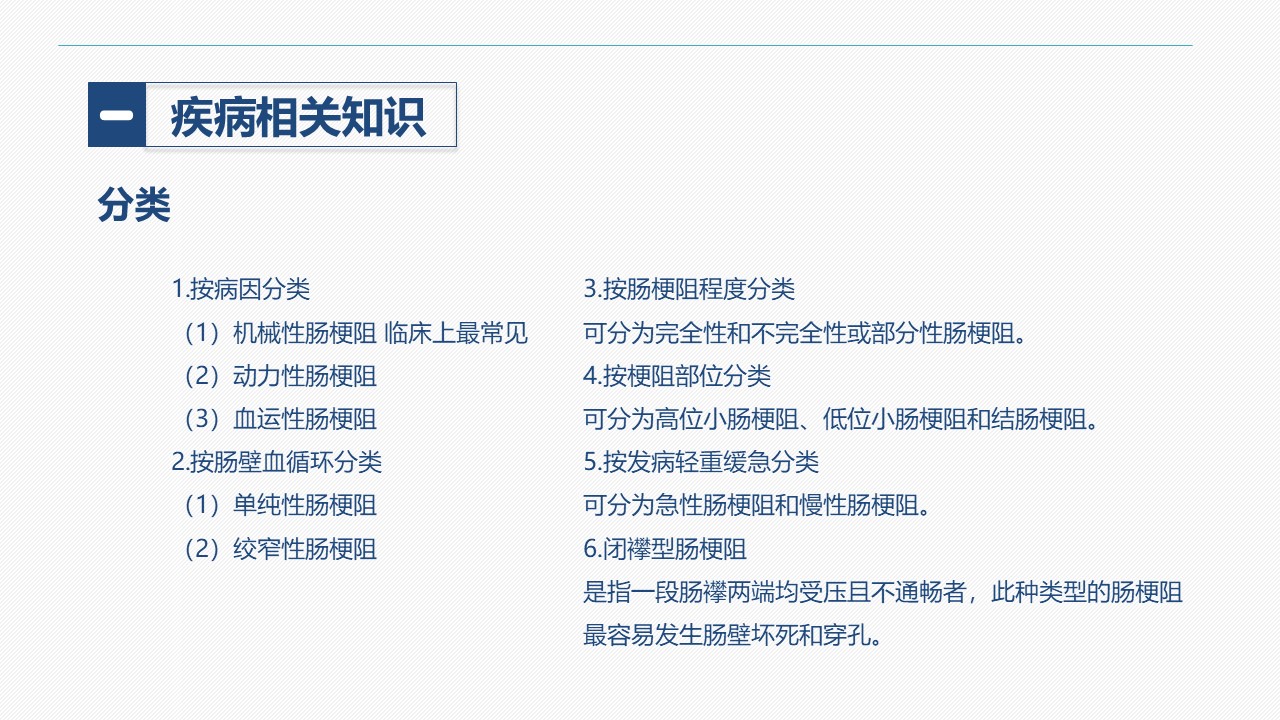 一 疾病相关知识

分类

1.按病因分类
（1）机械性肠梗阻 临床上最常见
（2）动力性肠梗阻
（3）血运性肠梗阻
2.按肠壁血循环分类
（1）单纯性肠梗阻
（2）绞窄性肠梗阻

3.按肠梗阻程度分类
可分为完全性和不完全性或部分性肠梗阻。
4.按梗阻部位分类
可分为高位小肠梗阻、低位小肠梗阻和结肠梗阻。
5.按发病轻重缓急分类
可分为急性肠梗阻和慢性肠梗阻。
6.闭襻型肠梗阻
是指一段肠襻两端均受压且不通畅者，此种类型的肠梗阻最容易发生肠壁坏死和穿孔。